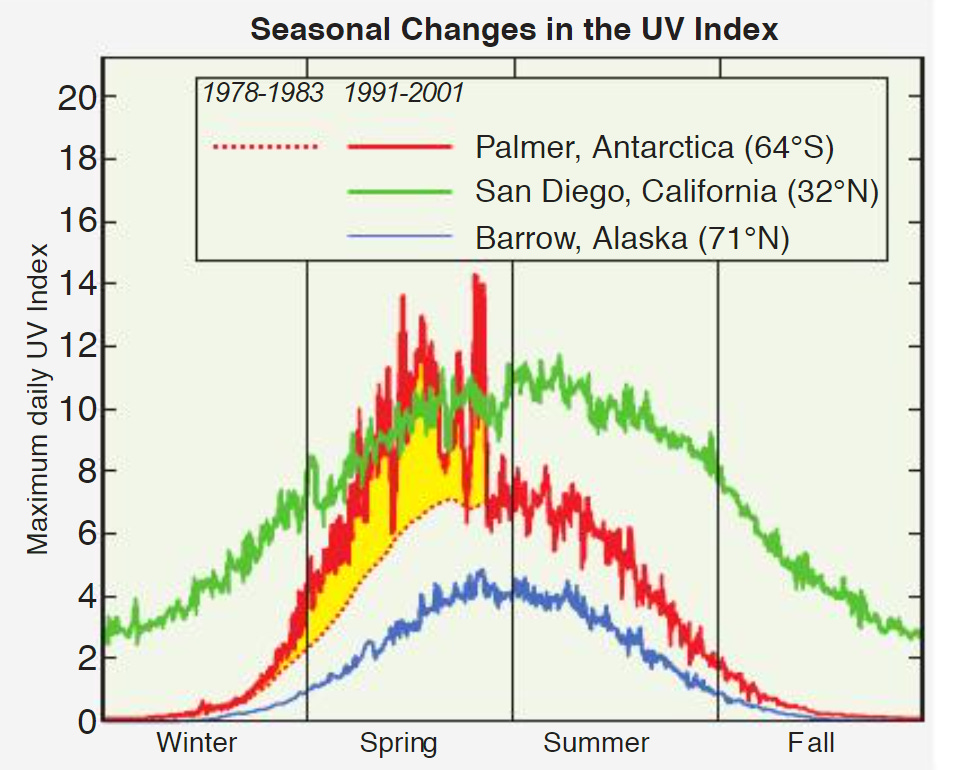 Seasonal Changes in the UV Index

1978-1983 1991-2001

Palmer, Antarctica (64°S)
San Diego, California (32°N)
Barrow, Alaska (71°N)

Maximum daily UV Index

20
18
16
14
12
10
8
6
4
2
0

Winter
Spring
Summer
Fall